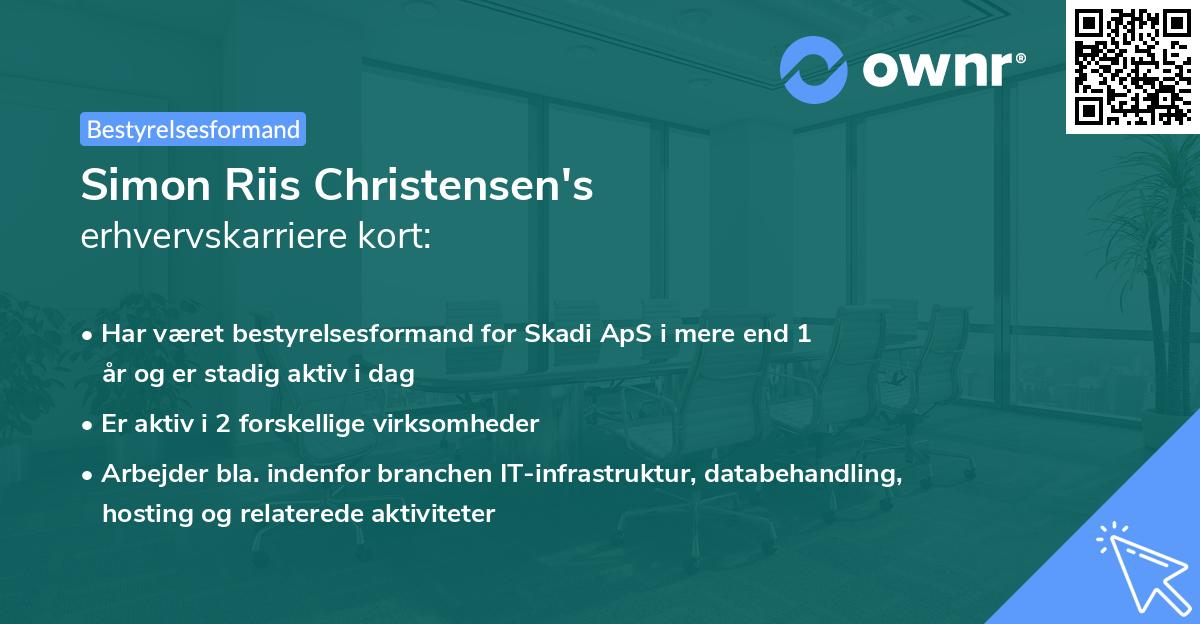 ownr®

Bestyrelsesformand

Simon Riis Christensen's erhvervskarriere kort:

• Har været bestyrelsesformand for Skadi ApS i mere end 1 år og er stadig aktiv i dag

• Er aktiv i 2 forskellige virksomheder

• Arbejder bla. indenfor branchen IT-infrastruktur, databehandling, hosting og relaterede aktiviteter